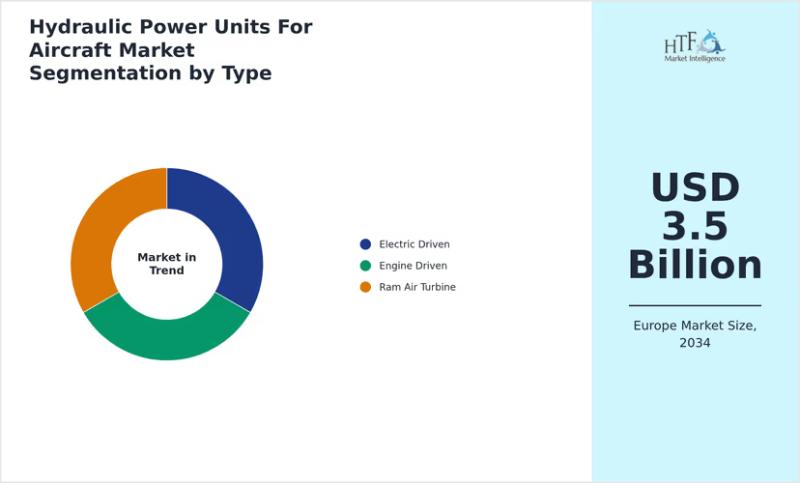 Hydraulic Power Units For Aircraft Market Segmentation by Type

Market in Trend

Electric Driven
Engine Driven
Ram Air Turbine

HTF
Market Intelligence

USD 3.5 Billion

Europe Market Size, 2034